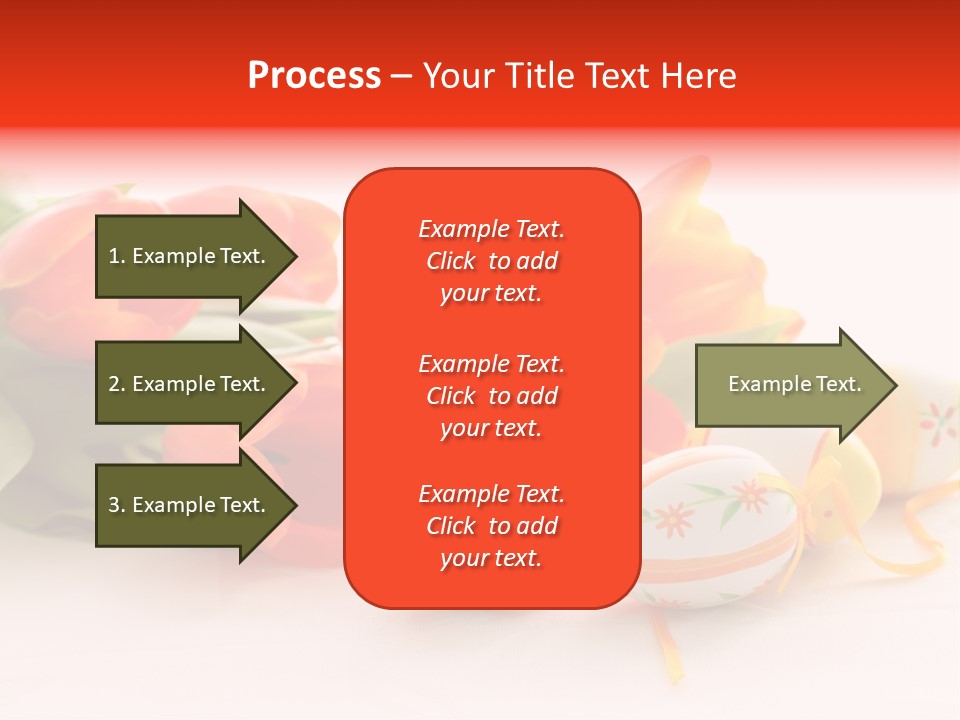 Process – Your Title Text Here

1. Example Text.

2. Example Text.

3. Example Text.

Example Text. Click to add your text.

Example Text. Click to add your text.

Example Text. Click to add your text.

Example Text.